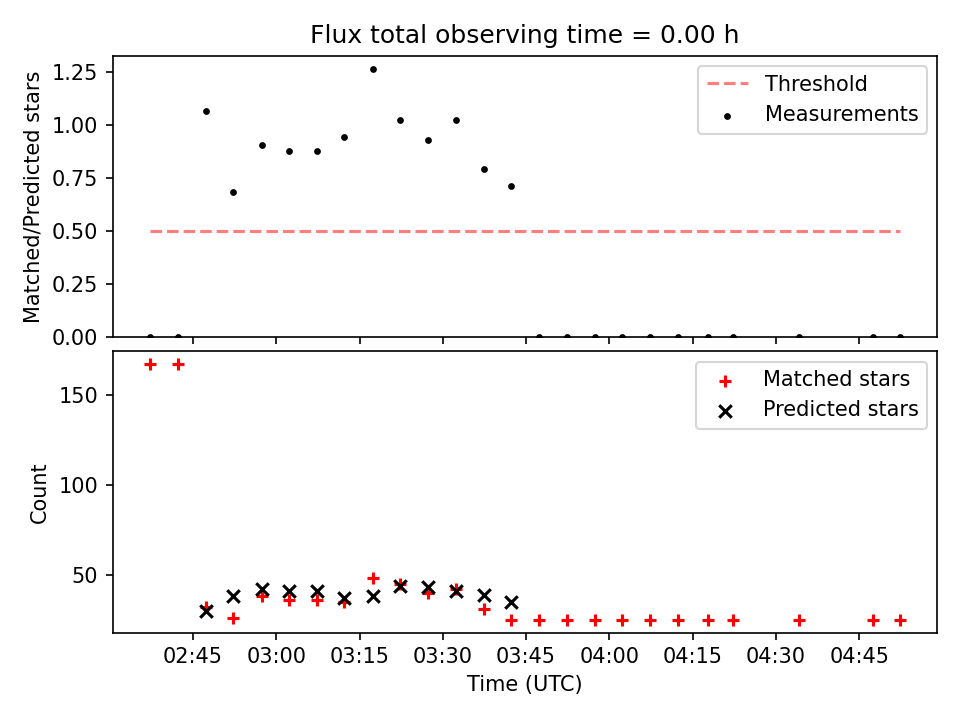 Flux total observing time = 0.00 h

Matched/Predicted stars

1.25
1.00
0.75
0.50
0.25
0.00

Threshold
Measurements

Count

150
100
50

Matched stars
Predicted stars

02:45
03:00
03:15
03:30
03:45
04:00
04:15
04:30
04:45

Time (UTC)